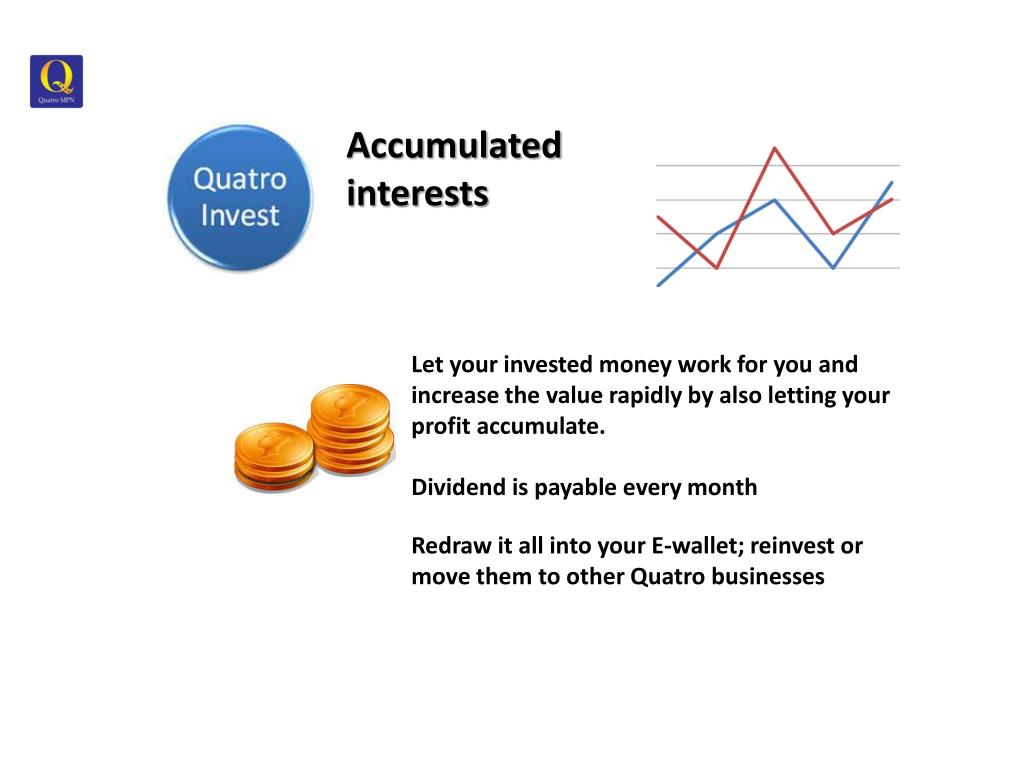 Q
Quatro MPN

Quatro Invest

Accumulated interests

Let your invested money work for you and increase the value rapidly by also letting your profit accumulate.

Dividend is payable every month

Redraw it all into your E-wallet; reinvest or move them to other Quatro businesses